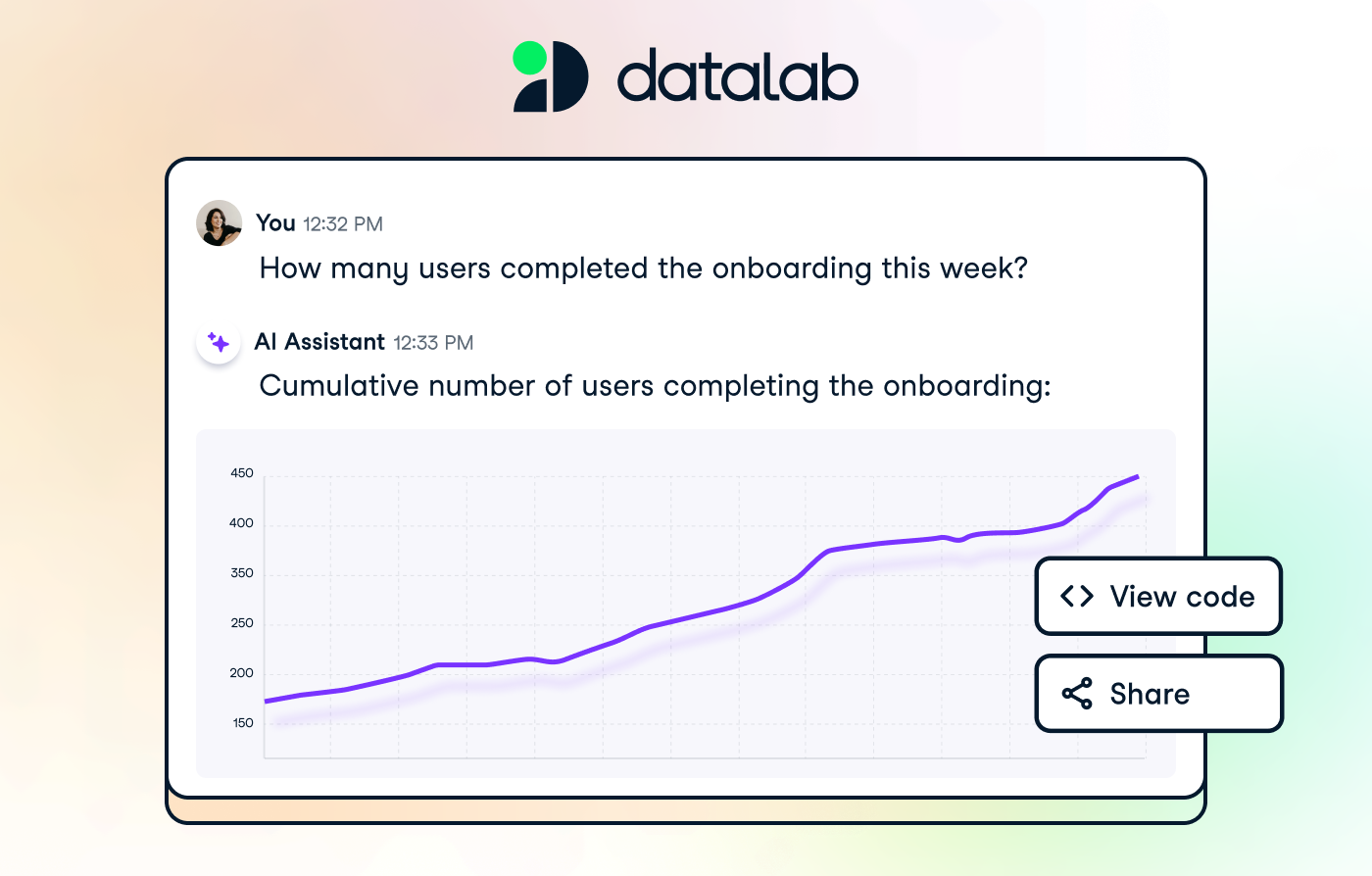 datalab

You 12:32 PM
How many users completed the onboarding this week?

AI Assistant 12:33 PM
Cumulative number of users completing the onboarding:

450
400
350
250
200
150

View code

Share